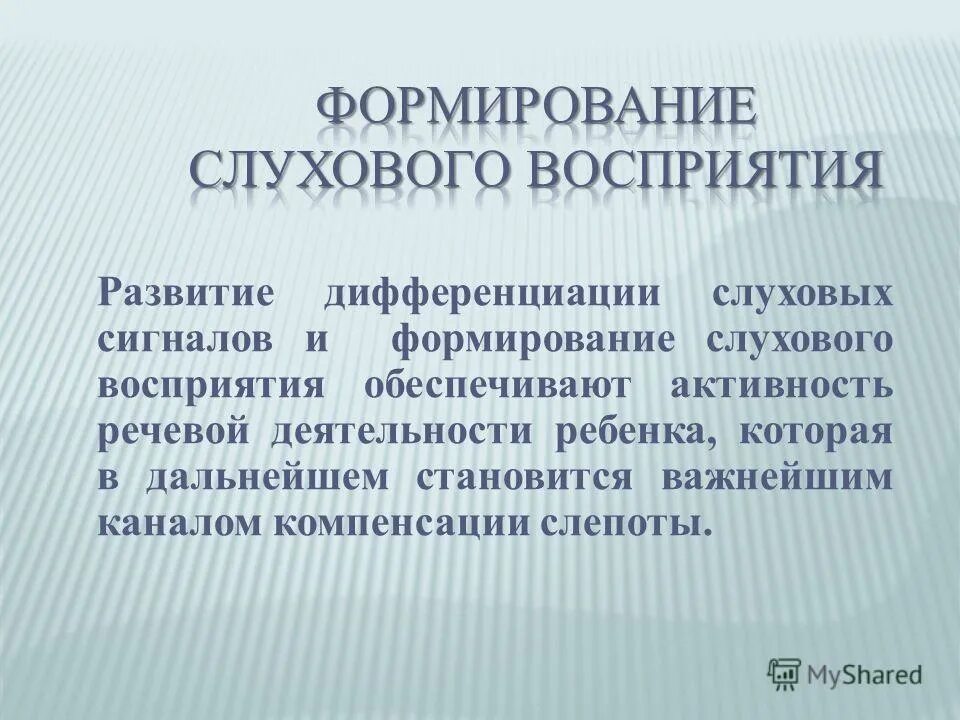 ФОРМИРОВАНИЕ СЛУХОВОГО ВОСПРИЯТИЯ

Развитие дифференциации слуховых сигналов и формирование слухового восприятия обеспечивают активность речевой деятельности ребенка, которая в дальнейшем становится важнейшим каналом компенсации слепоты.

MyShared